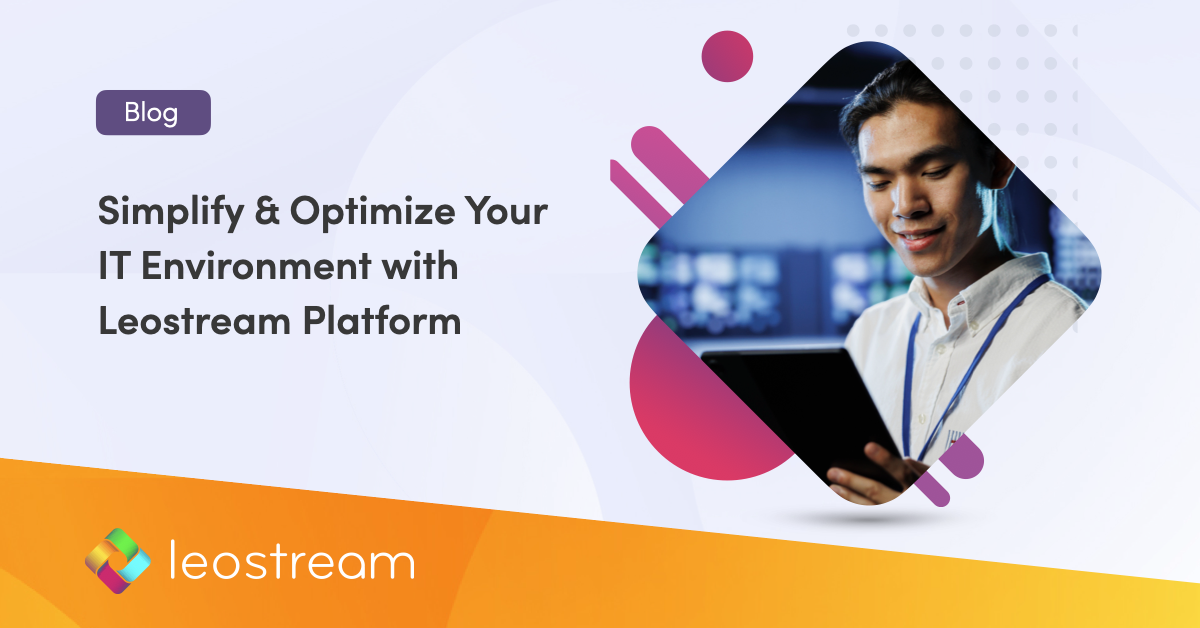 Blog

Simplify & Optimize Your IT Environment with Leostream Platform

leostream